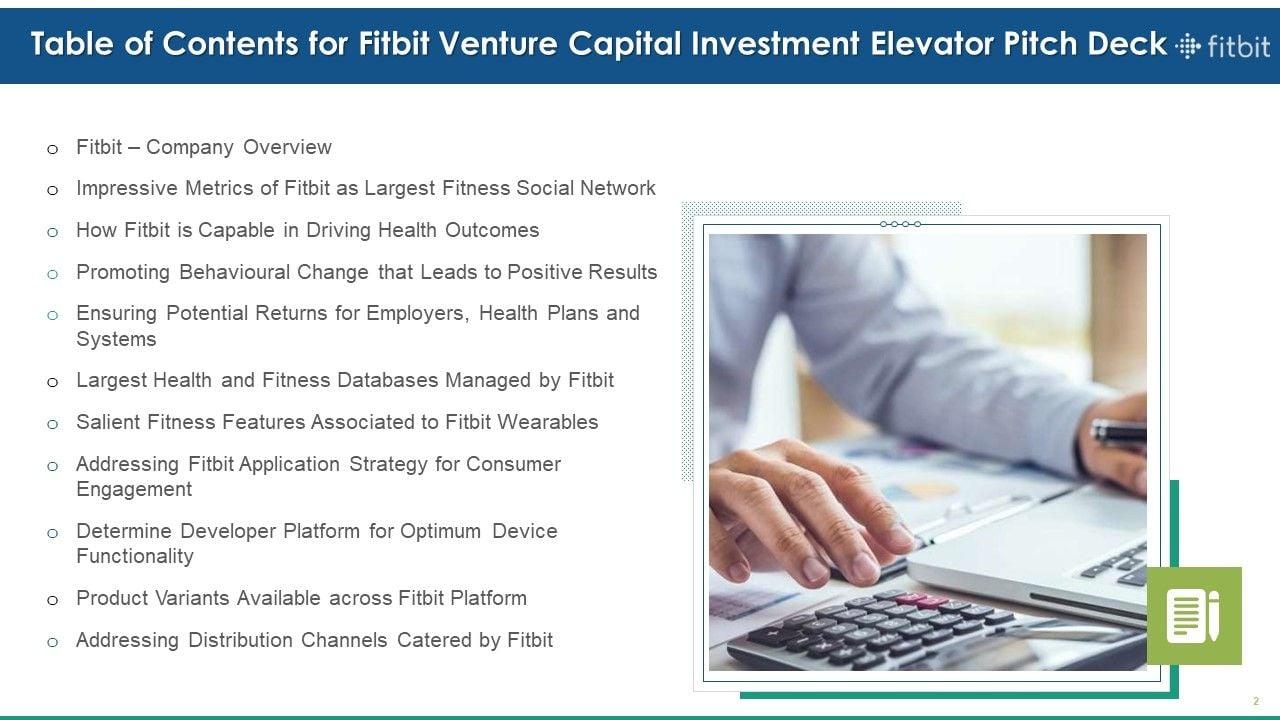 Table of Contents for Fitbit Venture Capital Investment Elevator Pitch Deck fitbit

o Fitbit – Company Overview
o Impressive Metrics of Fitbit as Largest Fitness Social Network
o How Fitbit is Capable in Driving Health Outcomes
o Promoting Behavioural Change that Leads to Positive Results
o Ensuring Potential Returns for Employers, Health Plans and Systems
o Largest Health and Fitness Databases Managed by Fitbit
o Salient Fitness Features Associated to Fitbit Wearables
o Addressing Fitbit Application Strategy for Consumer Engagement
o Determine Developer Platform for Optimum Device Functionality
o Product Variants Available across Fitbit Platform
o Addressing Distribution Channels Catered by Fitbit

2